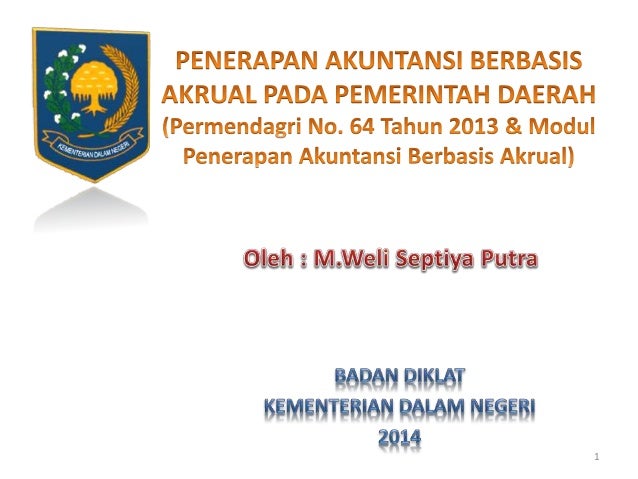 KEMENTERIAN DALAM NEGERI

PENERAPAN AKUNTANSI BERBASIS AKRUAL PADA PEMERINTAH DAERAH (Permendagri No. 64 Tahun 2013 & Modul Penerapan Akuntansi Berbasis Akrual)

Oleh : M.Weli Septiya Putra

BADAN DIKLAT
KEMENTERIAN DALAM NEGERI
2014

1